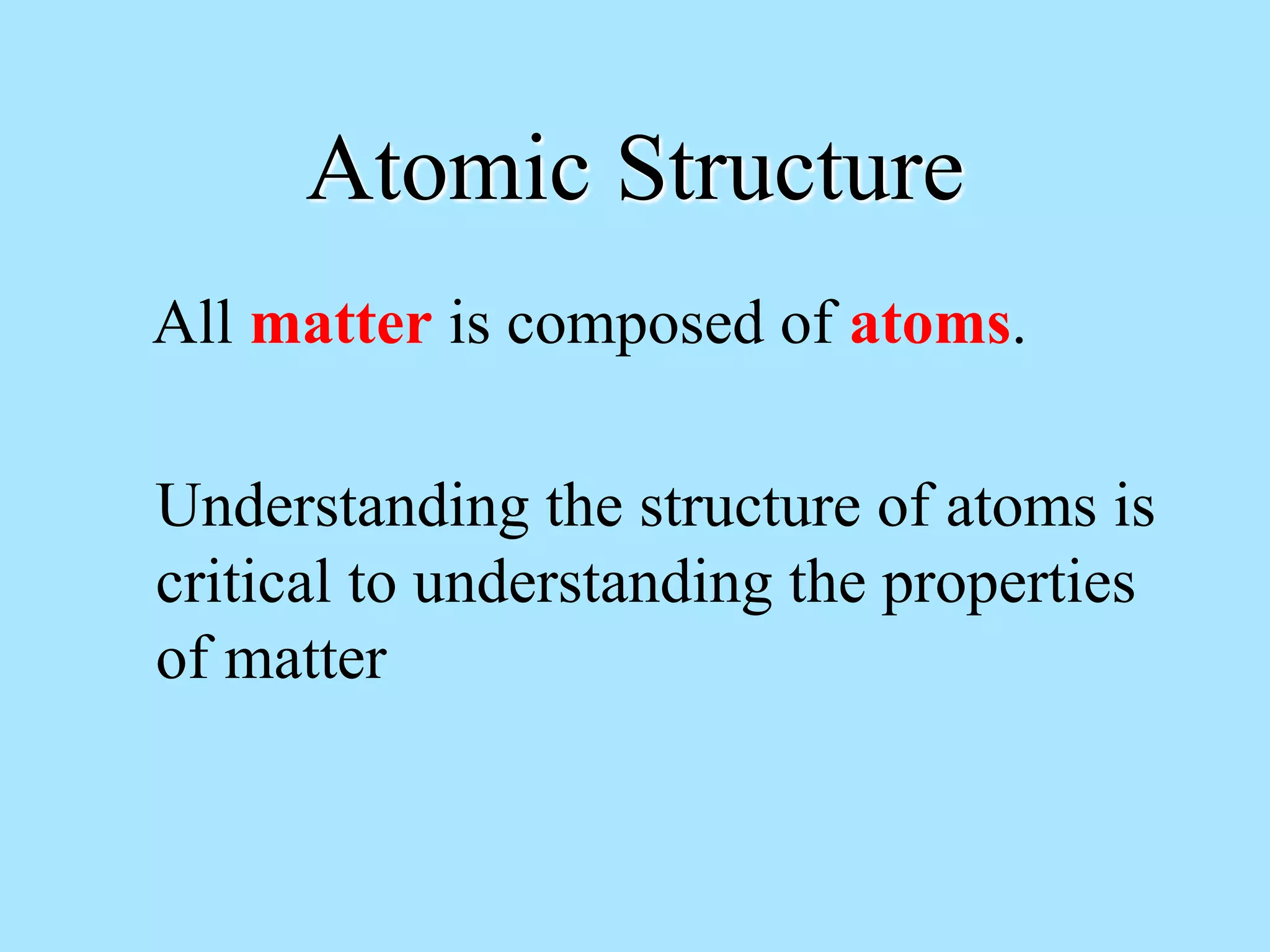 Atomic Structure

All matter is composed of atoms.

Understanding the structure of atoms is critical to understanding the properties of matter